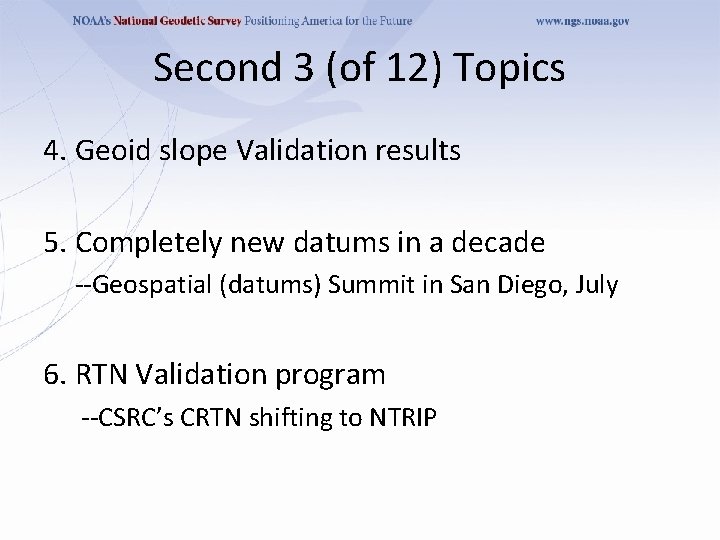 NOAA's National Geodetic Survey Positioning America for the Future www.ngs.noaa.gov

Second 3 (of 12) Topics

4. Geoid slope Validation results

5. Completely new datums in a decade
--Geospatial (datums) Summit in San Diego, July

6. RTN Validation program
--CSRC's CRTN shifting to NTRIP